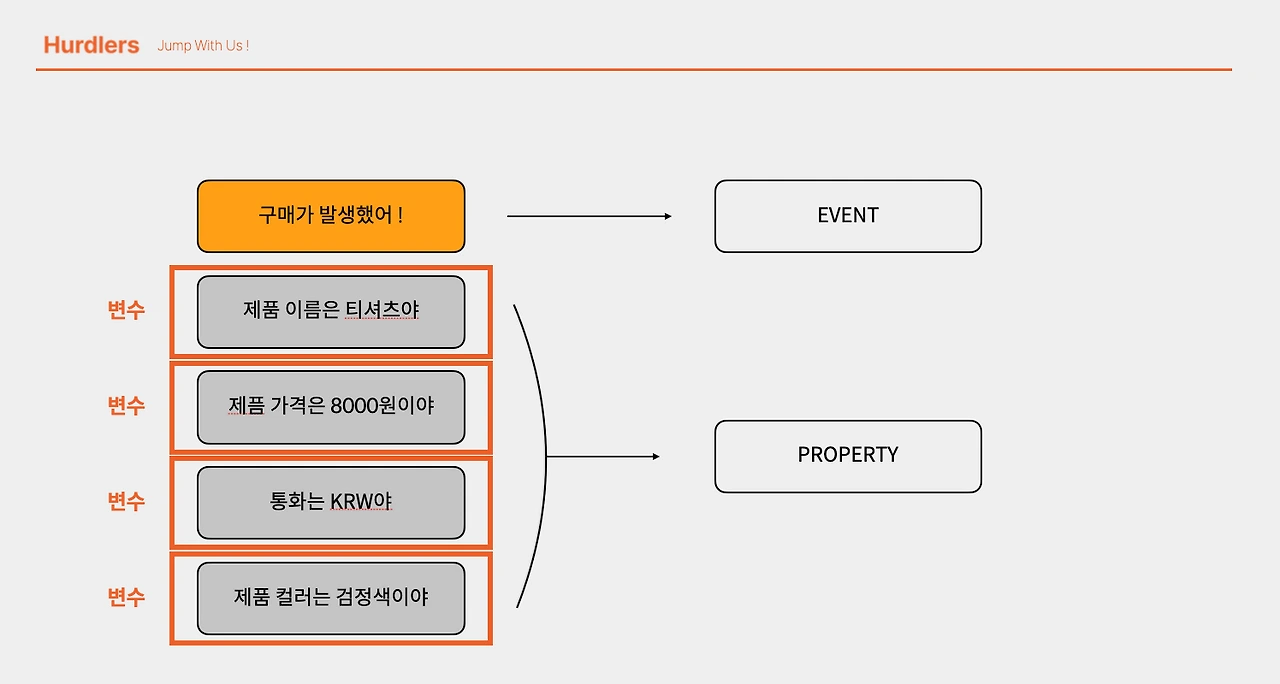 Hurdlers Jump With Us !

구매가 발생했어 !

EVENT

변수

제품 이름은 티셔츠야

변수

제품 가격은 8000원이야

변수

통화는 KRW야

변수

제품 컬러는 검정색이야

PROPERTY